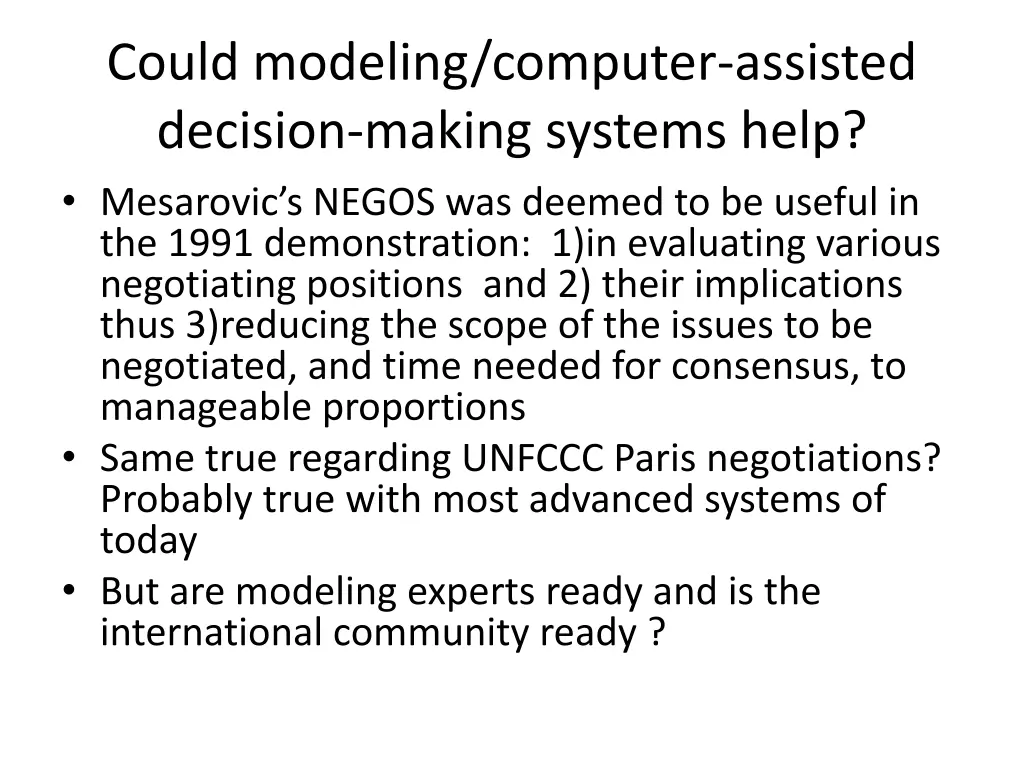 Could modeling/computer-assisted decision-making systems help?

• Mesarovic's NEGOS was deemed to be useful in the 1991 demonstration: 1)in evaluating various negotiating positions and 2) their implications thus 3)reducing the scope of the issues to be negotiated, and time needed for consensus, to manageable proportions
• Same true regarding UNFCCC Paris negotiations? Probably true with most advanced systems of today
• But are modeling experts ready and is the international community ready ?